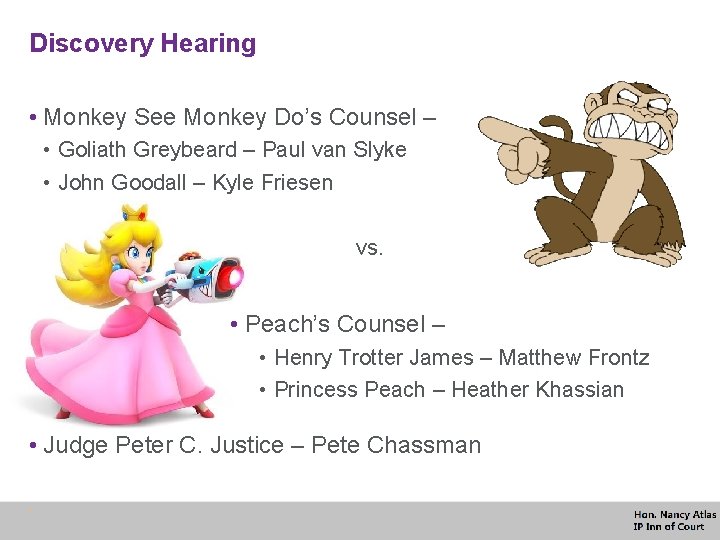 Discovery Hearing

• Monkey See Monkey Do's Counsel –
• Goliath Greybeard – Paul van Slyke
• John Goodall – Kyle Friesen

vs.

• Peach's Counsel –
• Henry Trotter James – Matthew Frontz
• Princess Peach – Heather Khassian

• Judge Peter C. Justice – Pete Chassman

Hon. Nancy Atlas
IP Inn of Court